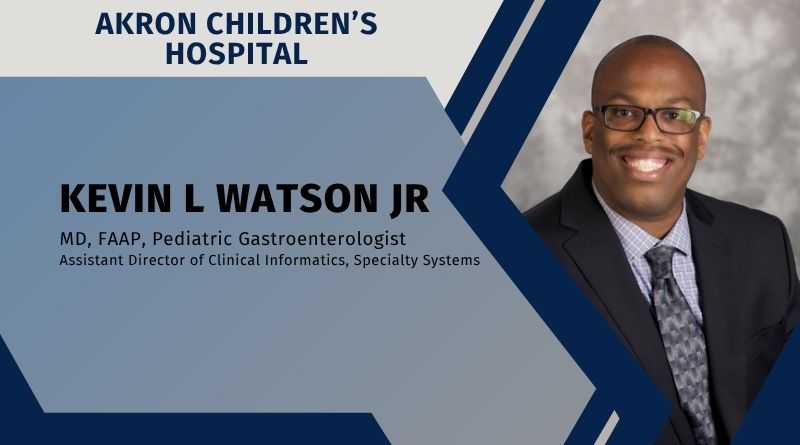 AKRON CHILDREN'S HOSPITAL

KEVIN L WATSON JR

MD, FAAP, Pediatric Gastroenterologist
Assistant Director of Clinical Informatics, Specialty Systems